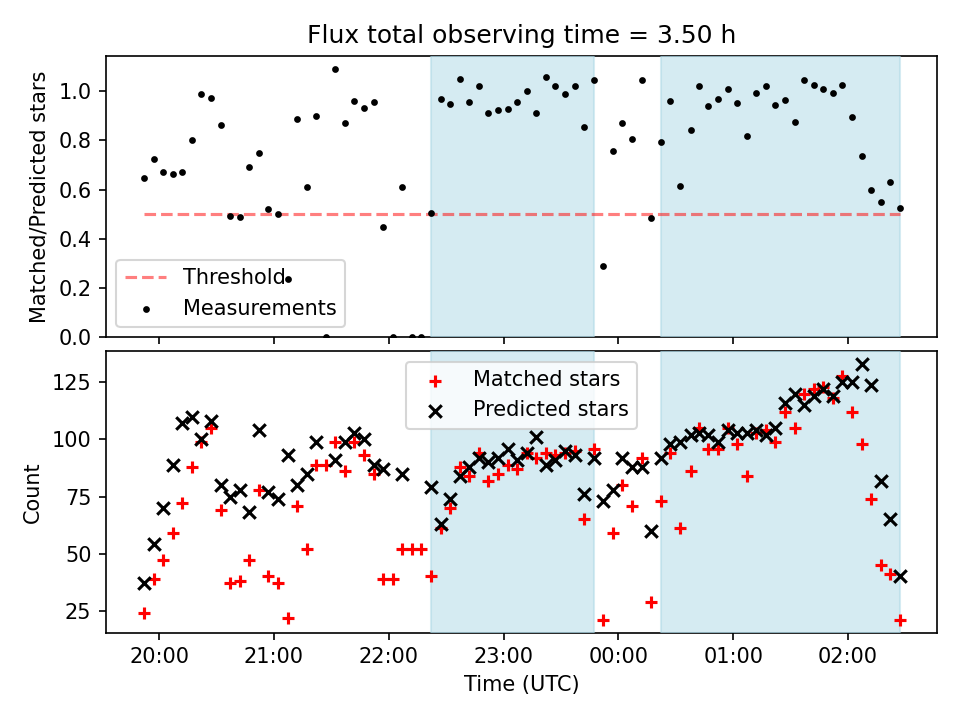 Flux total observing time = 3.50 h

Matched/Predicted stars

1.0
0.8
0.6
0.4
0.2
0.0

Threshold
Measurements

Count

125
100
75
50
25

Matched stars
Predicted stars

20:00
21:00
22:00
23:00
00:00
01:00
02:00

Time (UTC)